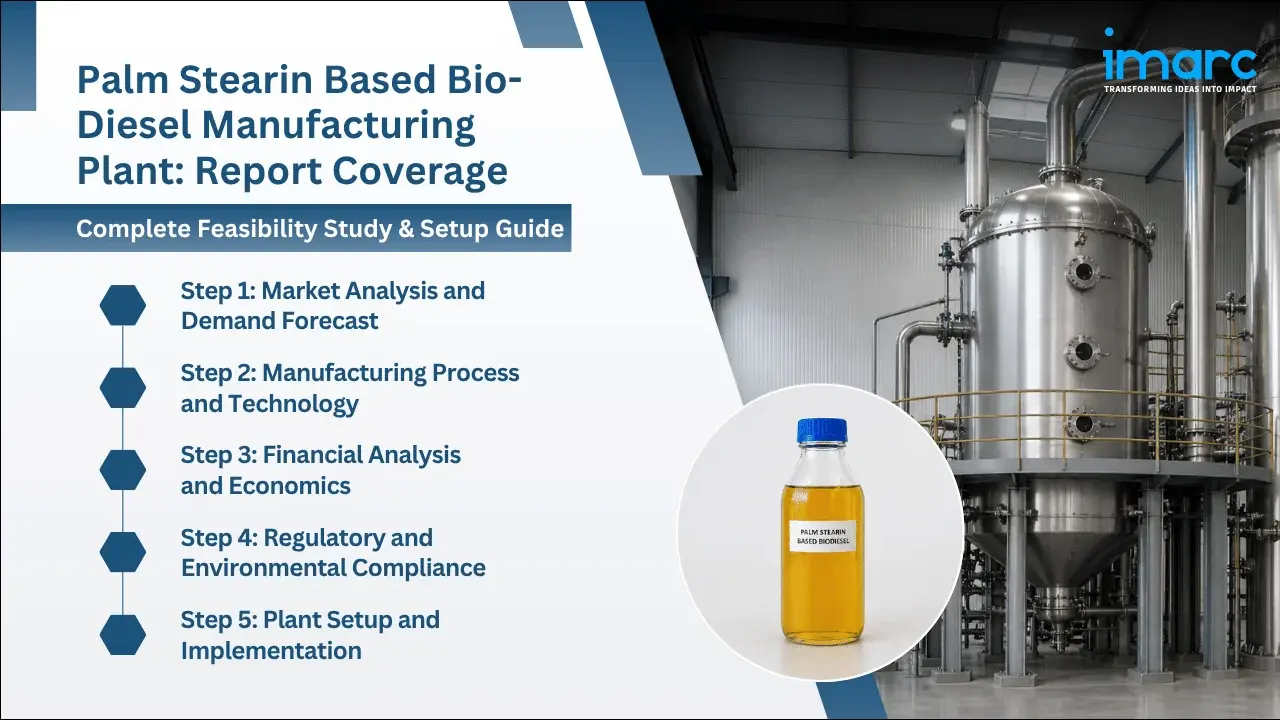 Palm Stearin Based Bio-Diesel Manufacturing Plant: Report Coverage

Complete Feasibility Study & Setup Guide

Step 1: Market Analysis and Demand Forecast

Step 2: Manufacturing Process and Technology

Step 3: Financial Analysis and Economics

Step 4: Regulatory and Environmental Compliance

Step 5: Plant Setup and Implementation

imarc
TRANSFORMING IDEAS INTO IMPACT

PALM STEARIN BASED BIODIESEL